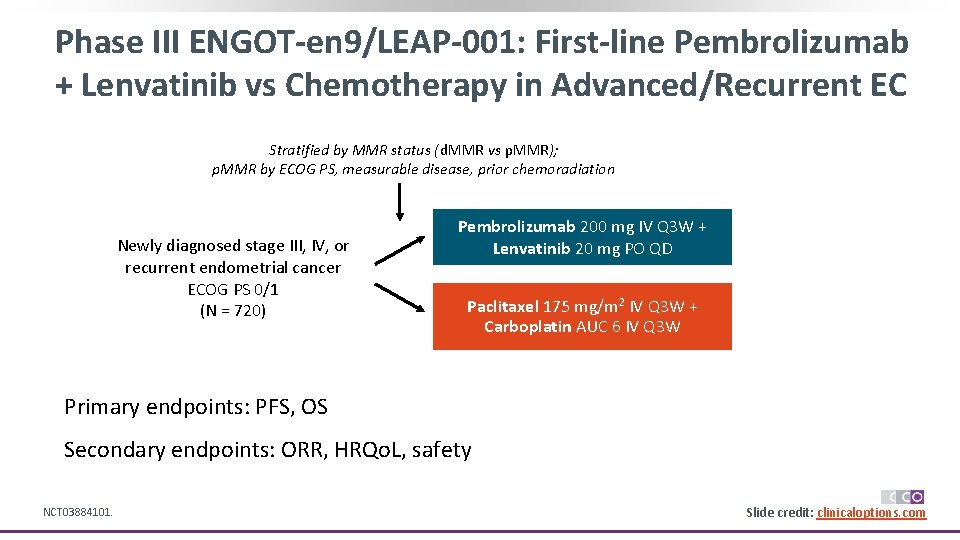 Phase III ENGOT-en9/LEAP-001: First-line Pembrolizumab + Lenvatinib vs Chemotherapy in Advanced/Recurrent EC

Stratified by MMR status (dMMR vs pMMR); pMMR by ECOG PS, measurable disease, prior chemoradiation

Newly diagnosed stage III, IV, or recurrent endometrial cancer
ECOG PS 0/1
(N = 720)

Pembrolizumab 200 mg IV Q3W + Lenvatinib 20 mg PO QD

Paclitaxel 175 mg/m$^2$ IV Q3W + Carboplatin AUC 6 IV Q3W

Primary endpoints: PFS, OS

Secondary endpoints: ORR, HRQoL, safety

NCT03884101.

CCO

Slide credit: clinicaloptions.com